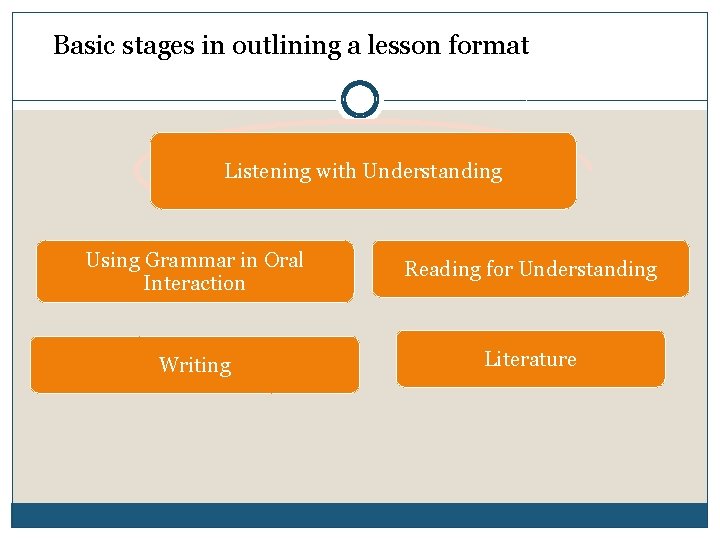 Basic stages in outlining a lesson format

Listening with Understanding

Using Grammar in Oral Interaction

Reading for Understanding

Writing

Literature